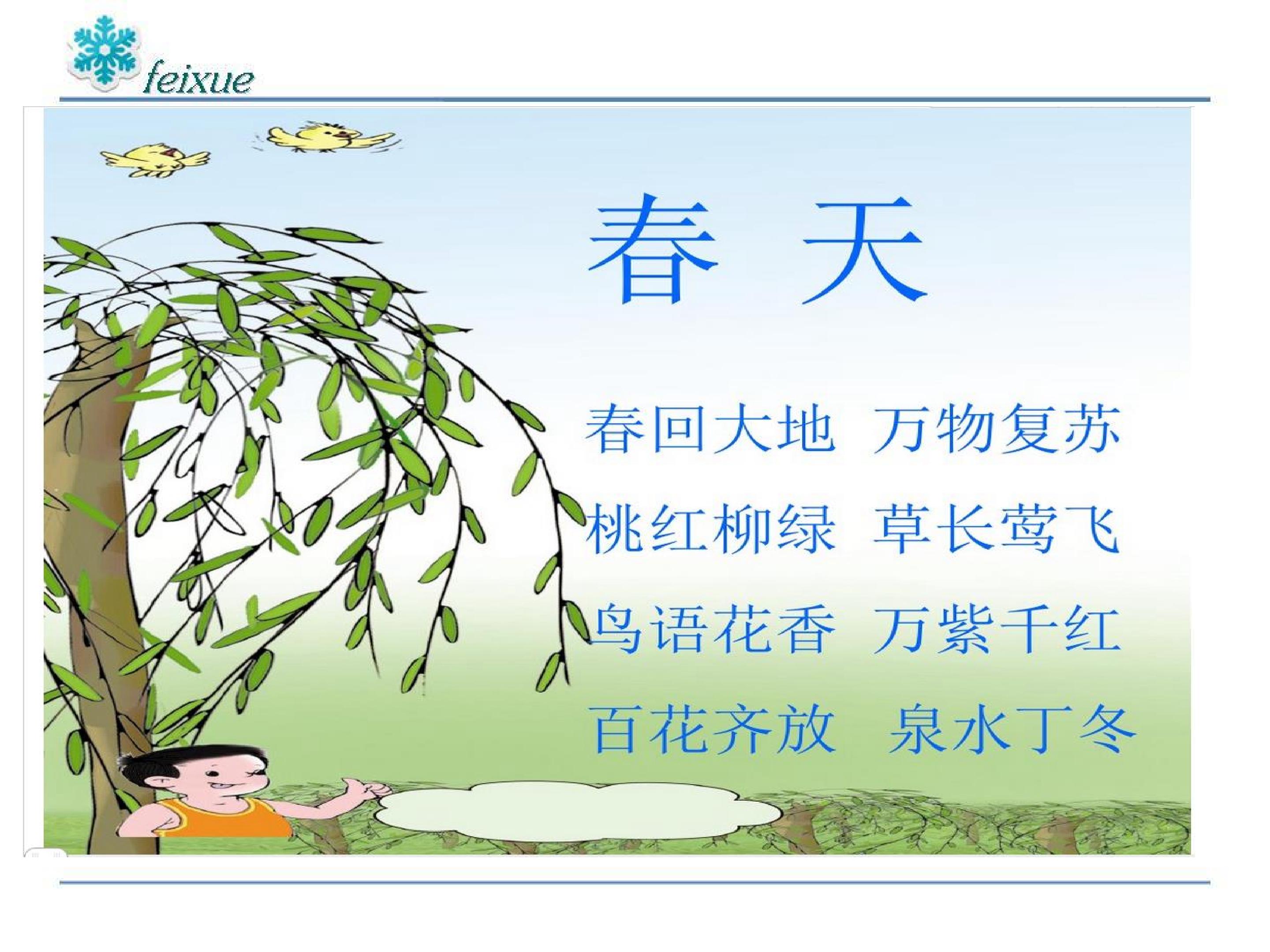 feixue

春 天

春回大地 万物复苏

桃红柳绿 草长莺飞

鸟语花香 万紫千红

百花齐放 泉水丁冬